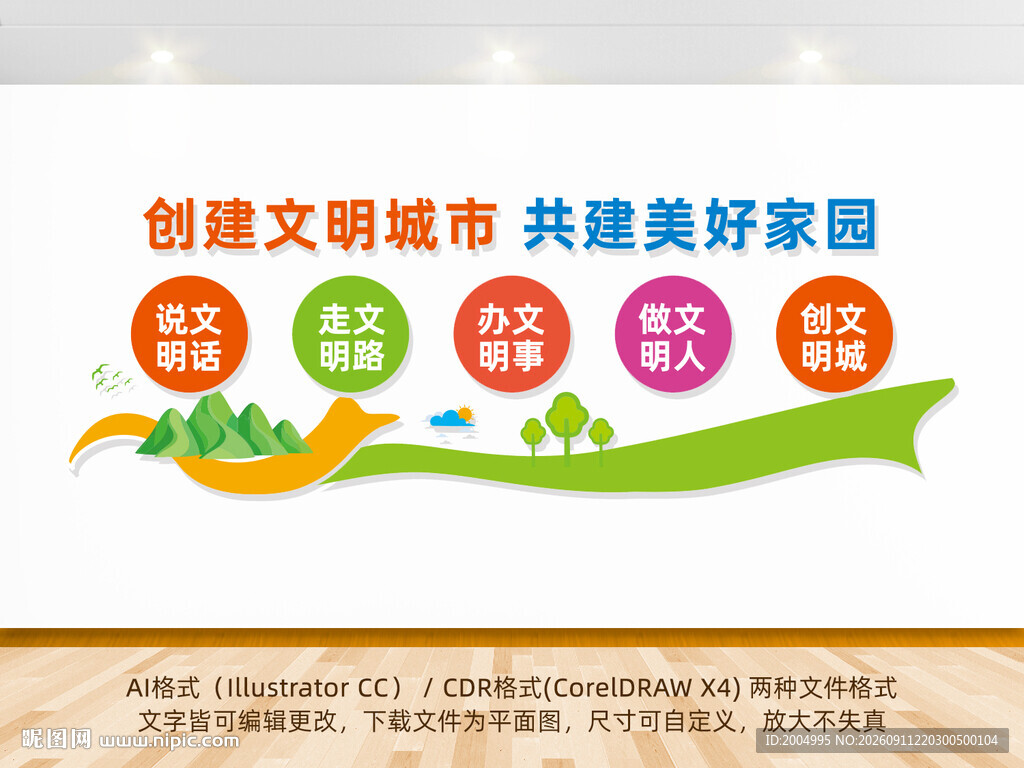 创建文明城市 共建美好家园

说文明话

走文明路

办文明事

做文明人

创文明城

AI格式（Illustrator CC） / CDR格式(CorelDRAW X4) 两种文件格式
文字皆可编辑更改，下载文件为平面图，尺寸可自定义，放大不失真

昵图网 www.nipic.com

ID:2004995 NO:20260911220300500104